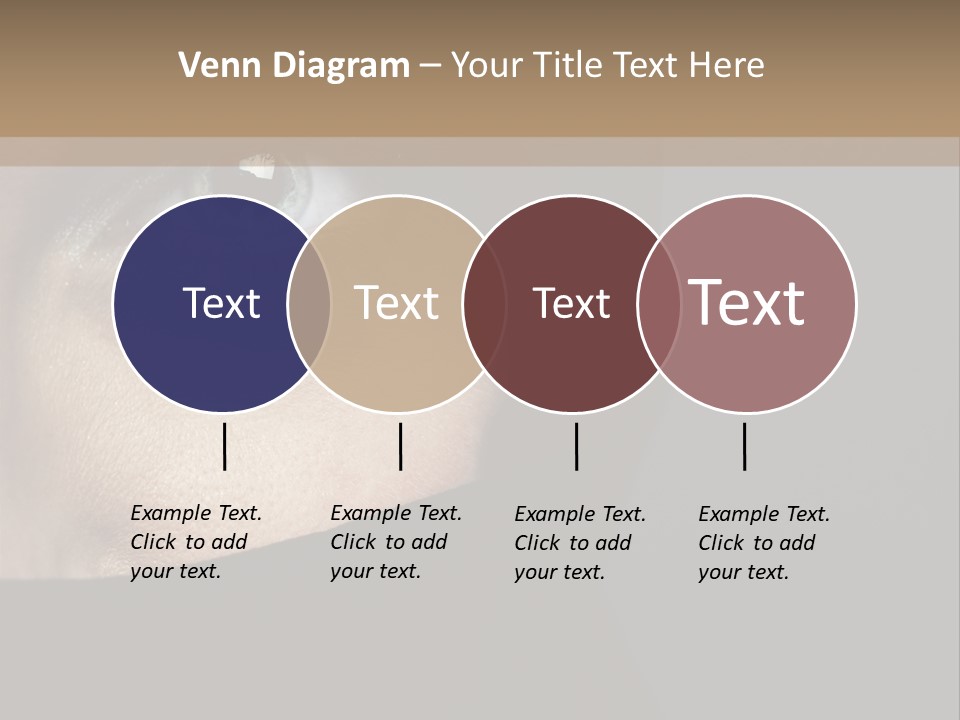 Venn Diagram – Your Title Text Here

Text

Text

Text

Text

Example Text. Click to add your text.

Example Text. Click to add your text.

Example Text. Click to add your text.

Example Text. Click to add your text.